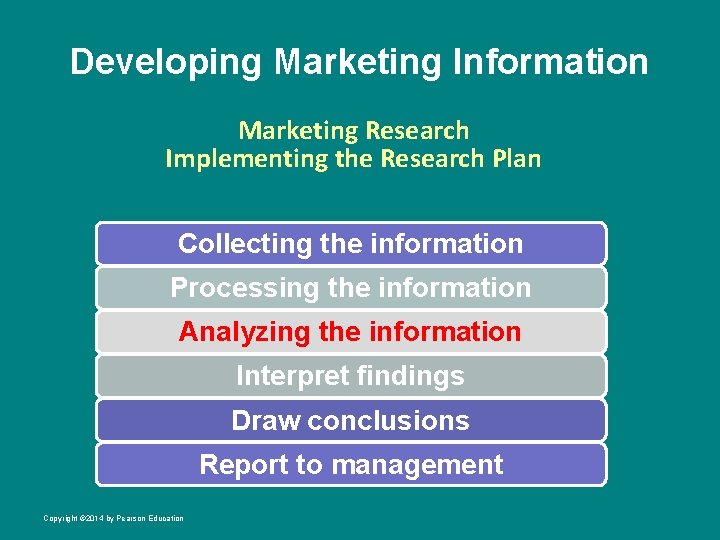 Developing Marketing Information

Marketing Research
Implementing the Research Plan

Collecting the information

Processing the information

Analyzing the information

Interpret findings

Draw conclusions

Report to management

Copyright ©2014 by Pearson Education